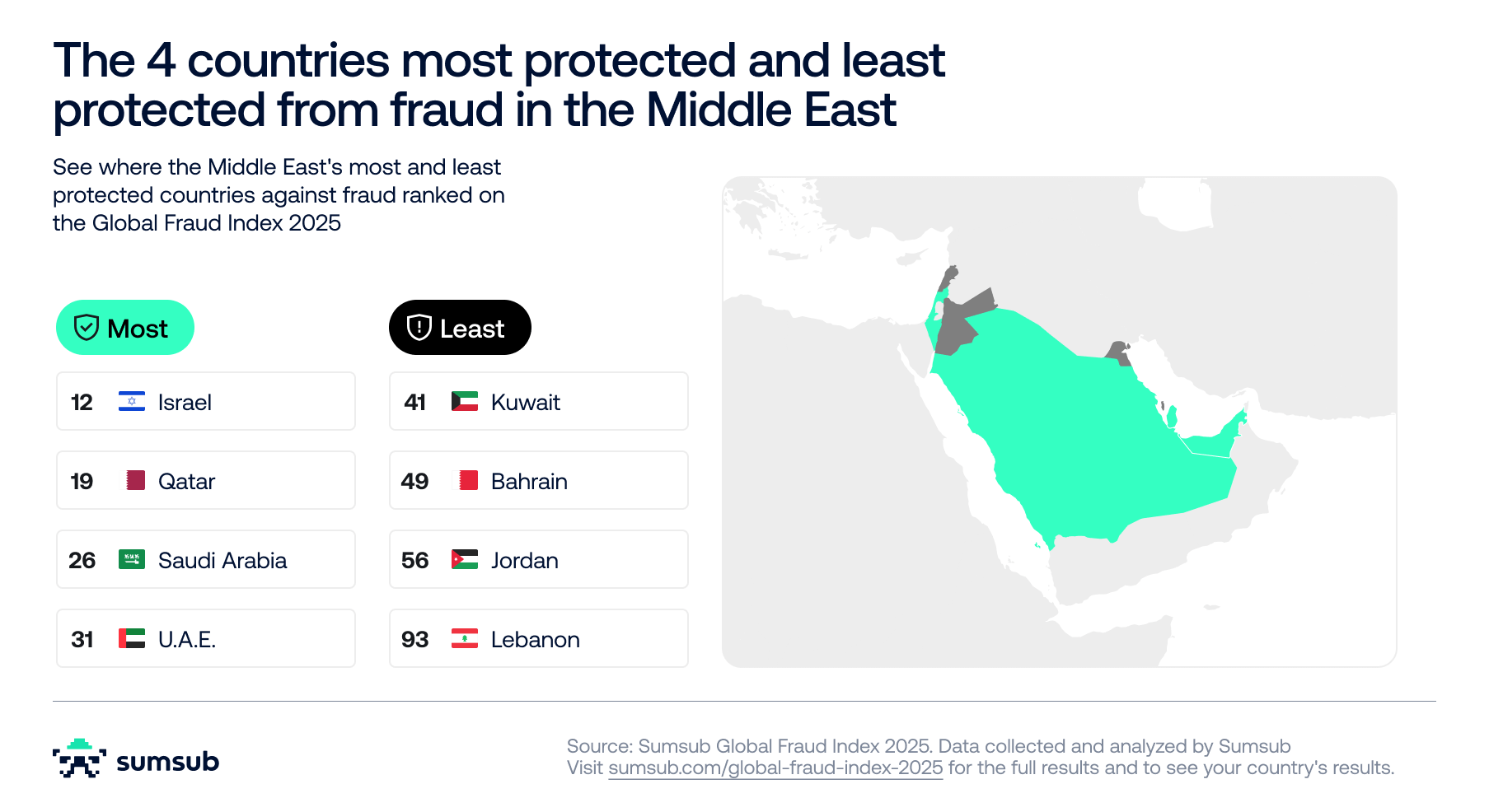 The 4 countries most protected and least protected from fraud in the Middle East

See where the Middle East's most and least protected countries against fraud ranked on the Global Fraud Index 2025

Most

12 Israel

19 Qatar

26 Saudi Arabia

31 U.A.E.

Least

41 Kuwait

49 Bahrain

56 Jordan

93 Lebanon

sumsub

Source: Sumsub Global Fraud Index 2025. Data collected and analyzed by Sumsub
Visit sumsub.com/global-fraud-index-2025 for the full results and to see your country's results.